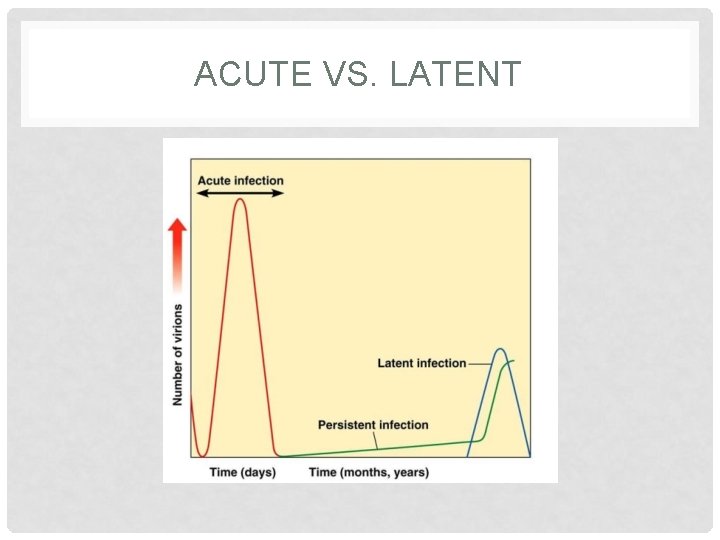 ACUTE VS. LATENT

Acute infection

Number of virions

Latent infection

Persistent infection

Time (days)

Time (months, years)